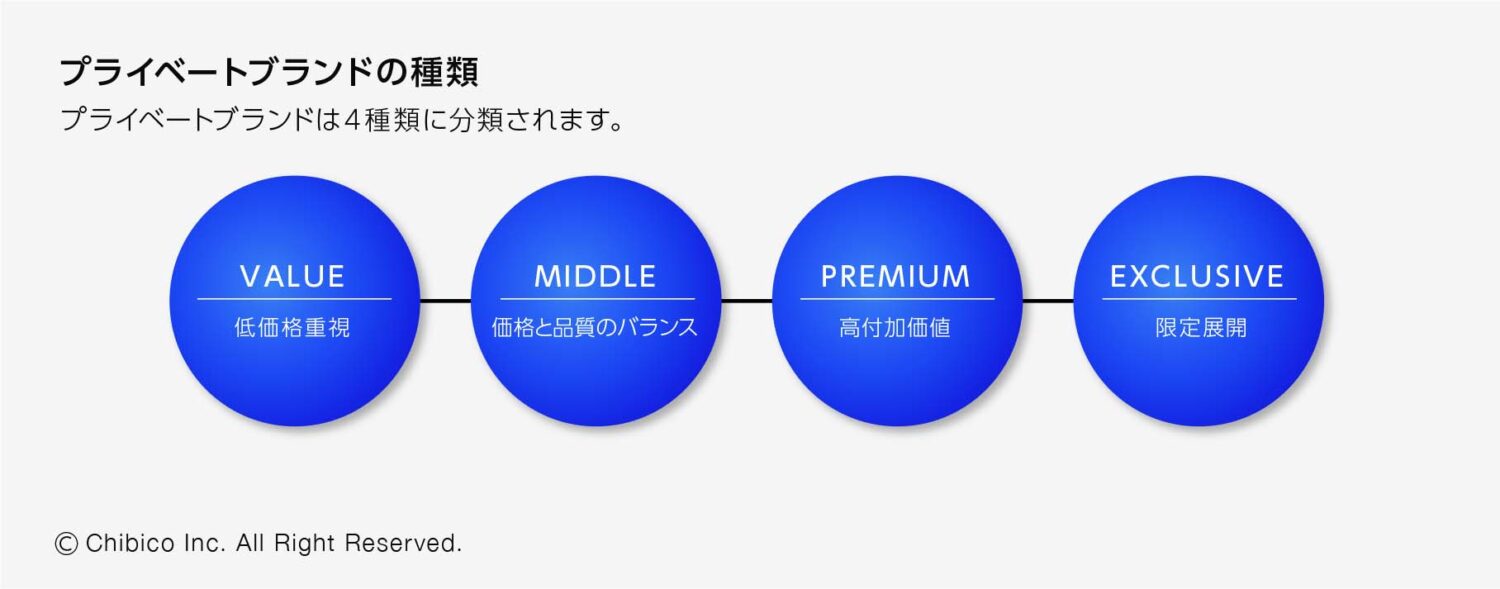 プライベートブランドの種類

プライベートブランドは４種類に分類されます。

VALUE
低価格重視

MIDDLE
価格と品質のバランス

PREMIUM
高付加価値

EXCLUSIVE
限定展開

© Chibico Inc. All Right Reserved.